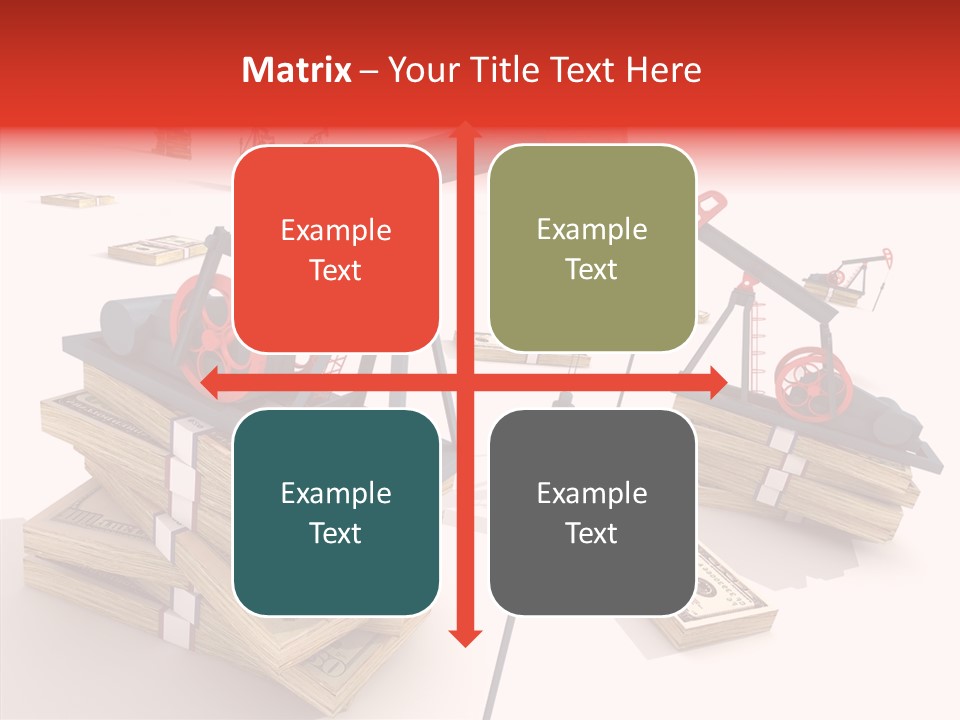 Matrix – Your Title Text Here

Example Text

Example Text

Example Text

Example Text